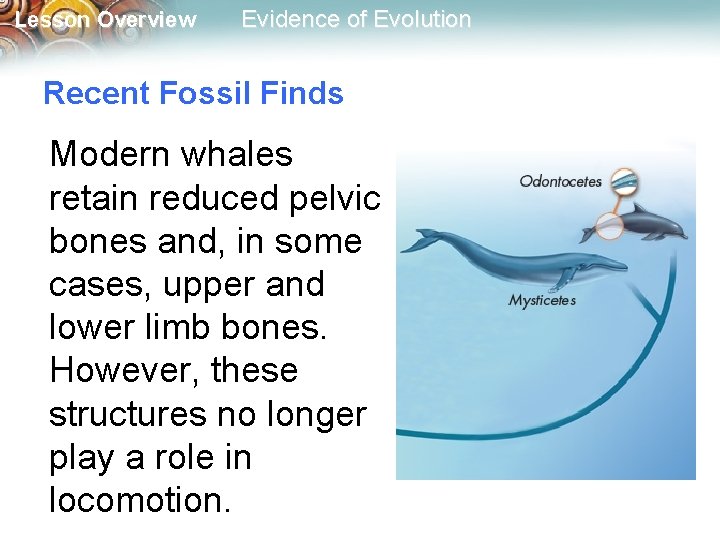 Lesson Overview Evidence of Evolution

Recent Fossil Finds

Modern whales retain reduced pelvic bones and, in some cases, upper and lower limb bones. However, these structures no longer play a role in locomotion.

Odontocetes

Mysticetes